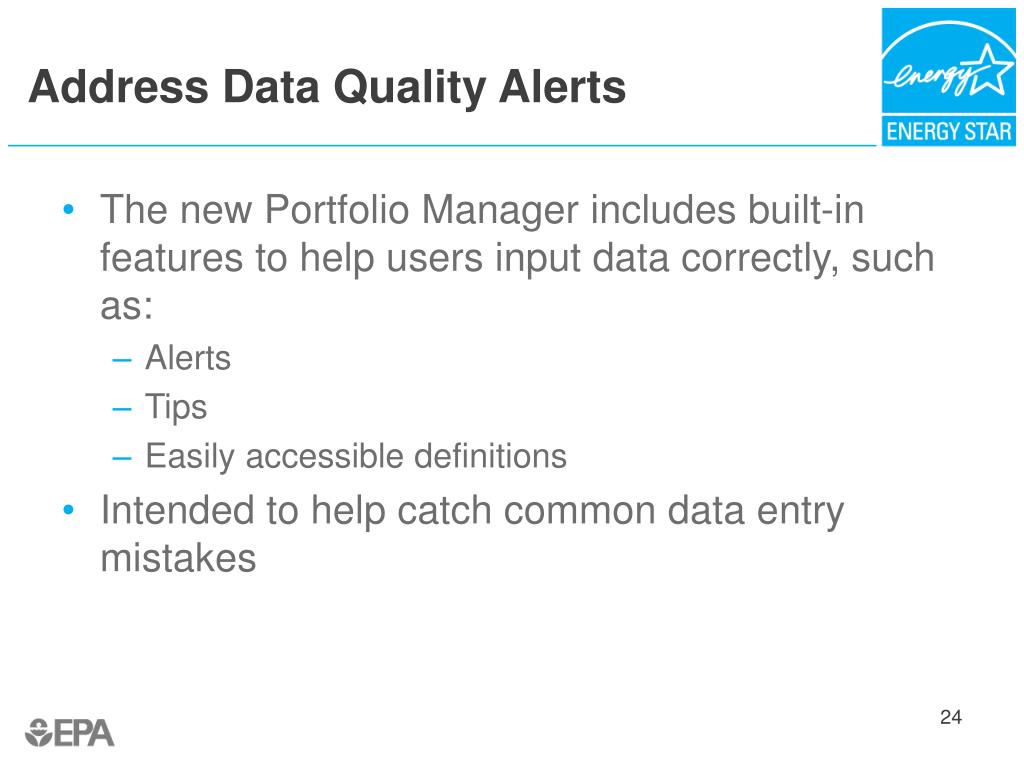 Address Data Quality Alerts

energy

ENERGY STAR

• The new Portfolio Manager includes built-in features to help users input data correctly, such as:
 – Alerts
 – Tips
 – Easily accessible definitions
• Intended to help catch common data entry mistakes

EPA

24